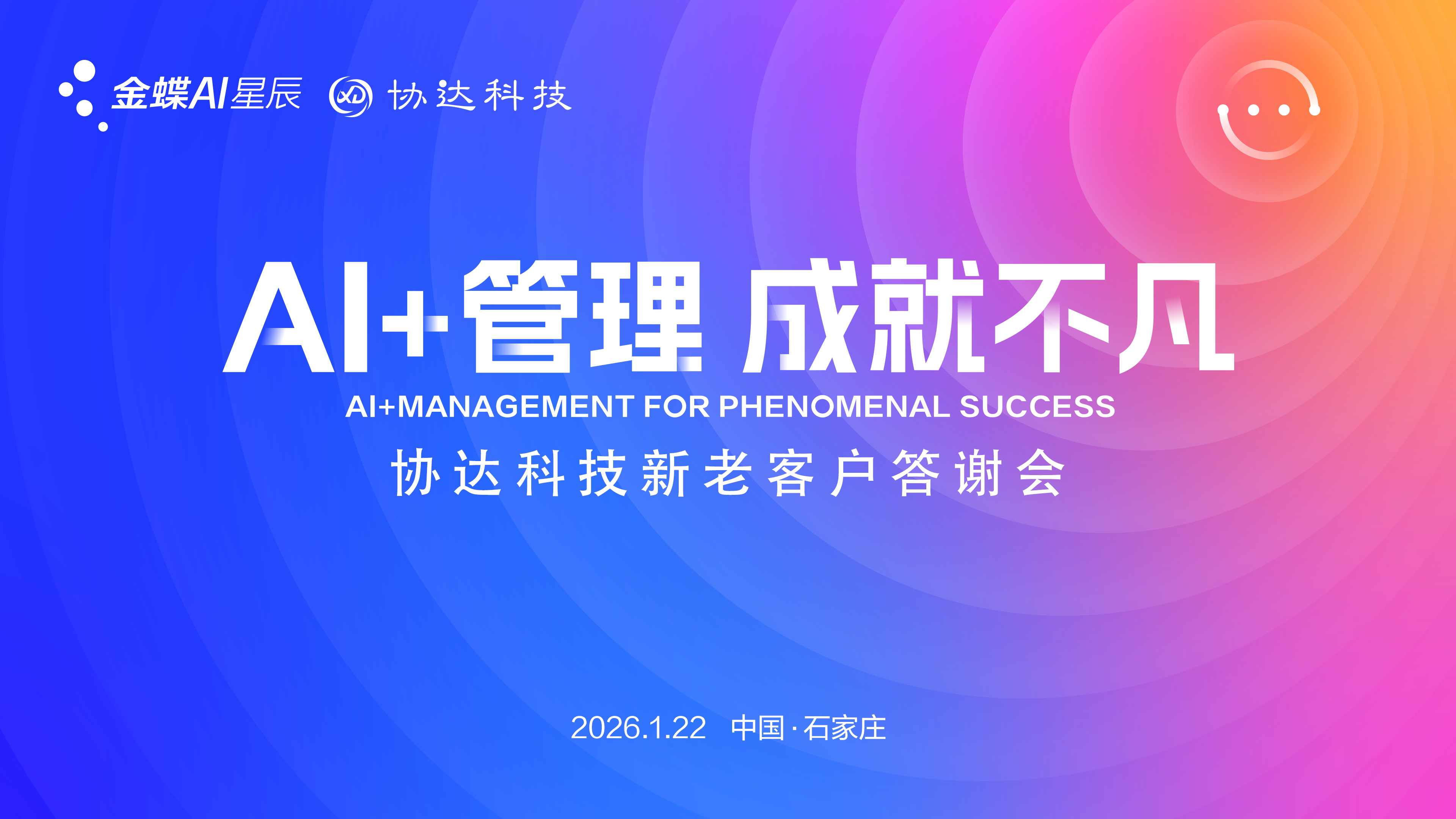 金蝶AI星辰 协达科技

AI+管理 成就不凡

AI+MANAGEMENT FOR PHENOMENAL SUCCESS

协达科技新老客户答谢会

2026.1.22 中国·石家庄